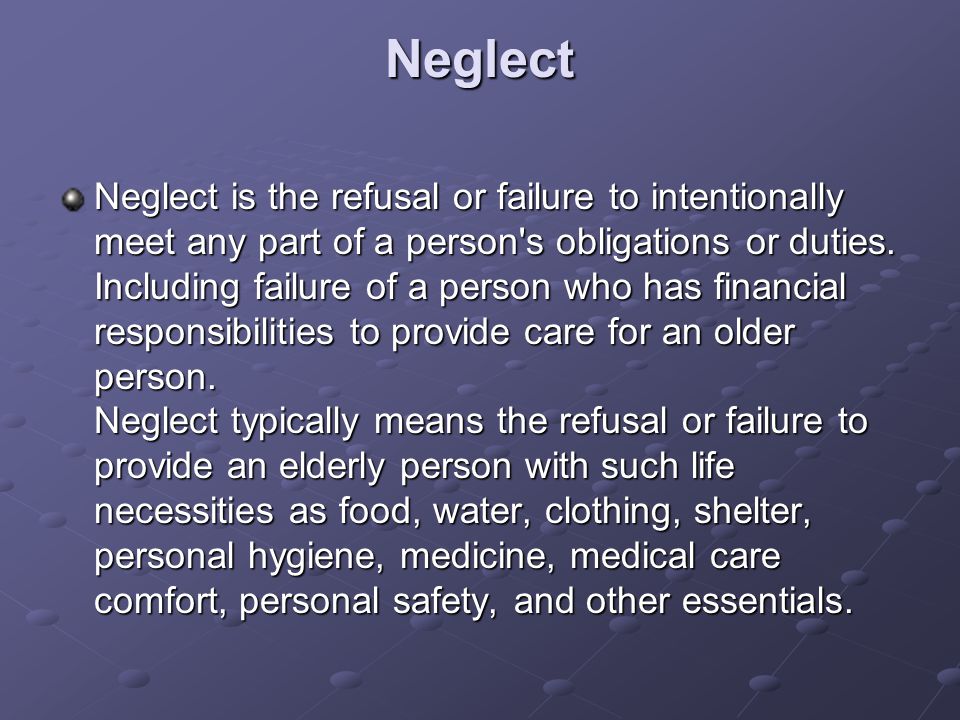 Neglect

Neglect is the refusal or failure to intentionally meet any part of a person's obligations or duties. Including failure of a person who has financial responsibilities to provide care for an older person.
Neglect typically means the refusal or failure to provide an elderly person with such life necessities as food, water, clothing, shelter, personal hygiene, medicine, medical care comfort, personal safety, and other essentials.